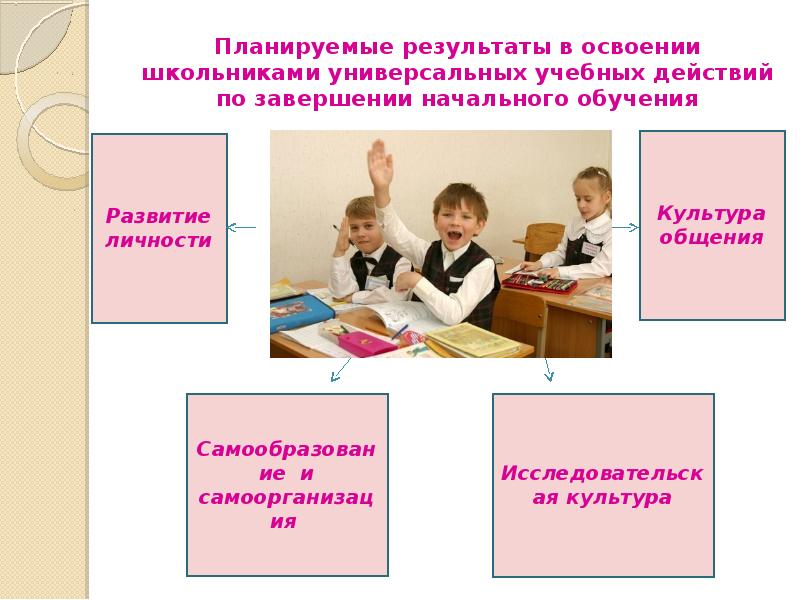 Планируемые результаты в освоении школьниками универсальных учебных действий по завершении начального обучения

Развитие личности

Культура общения

Самообразование и самоорганизация

Исследовательская культура